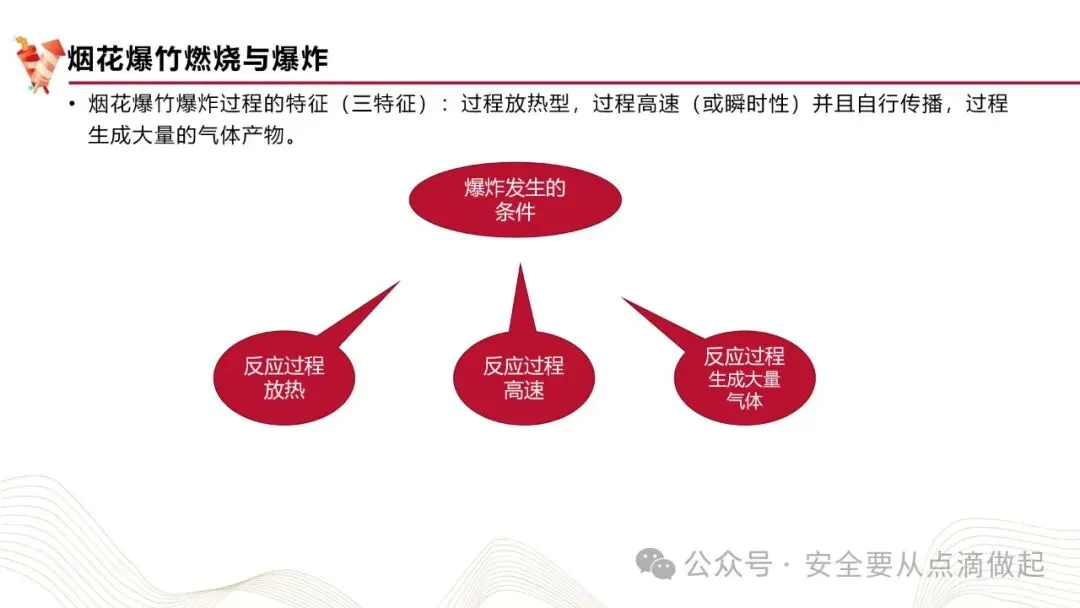 烟花爆竹燃烧与爆炸

• 烟花爆竹爆炸过程的特征（三特征）：过程放热型，过程高速（或瞬时性）并且自行传播，过程生成大量的气体产物。

爆炸发生的条件

反应过程放热

反应过程高速

反应过程生成大量气体

公众号 · 安全要从点滴做起